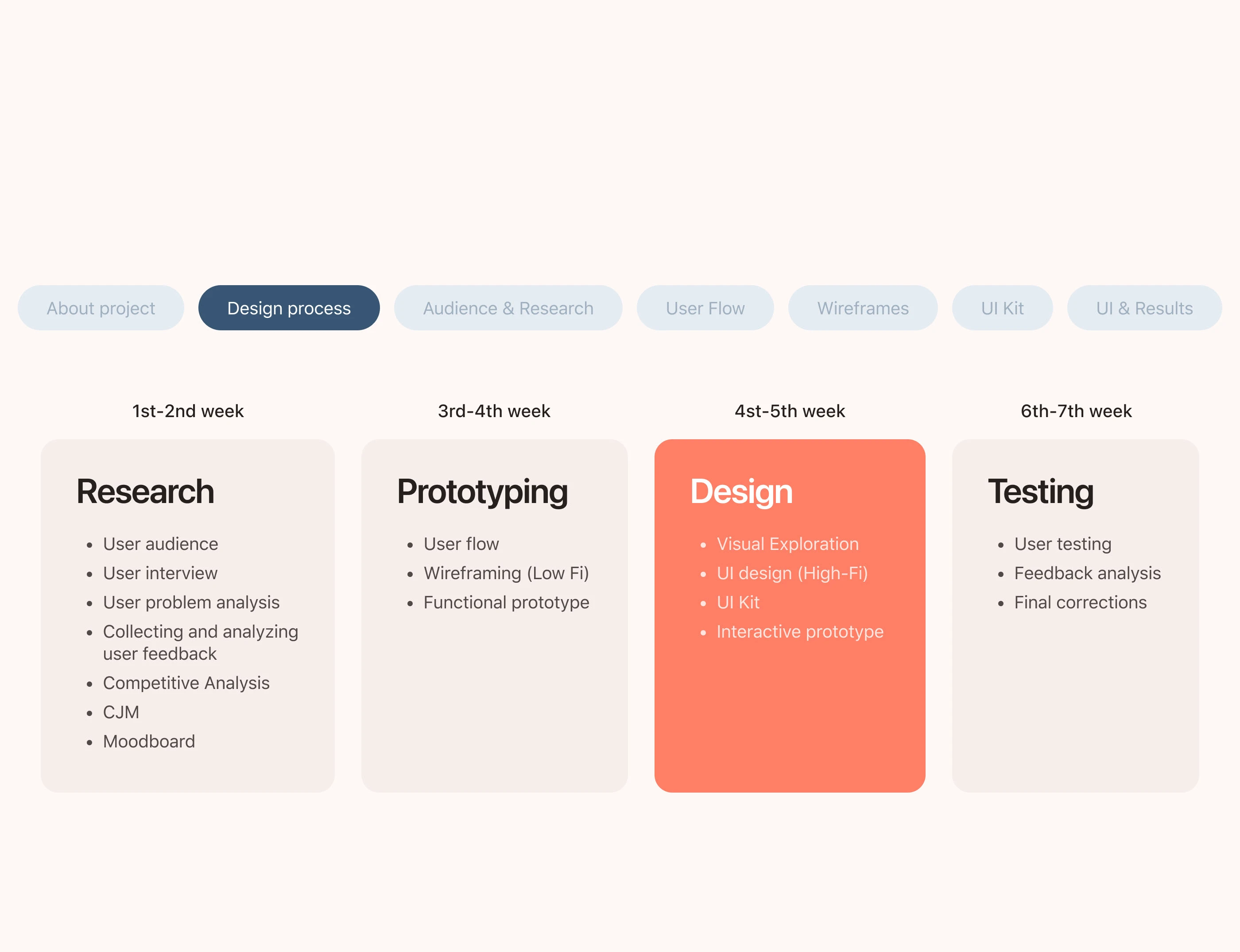 About project Design process Audience & Research User Flow Wireframes UI Kit UI & Results

1st-2nd week

Research

- User audience
- User interview
- User problem analysis
- Collecting and analyzing user feedback
- Competitive Analysis
- CJM
- Moodboard

3rd-4th week

Prototyping

- User flow
- Wireframing (Low Fi)
- Functional prototype

4st-5th week

Design

- Visual Exploration
- UI design (High-Fi)
- UI Kit
- Interactive prototype

6th-7th week

Testing

- User testing
- Feedback analysis
- Final corrections